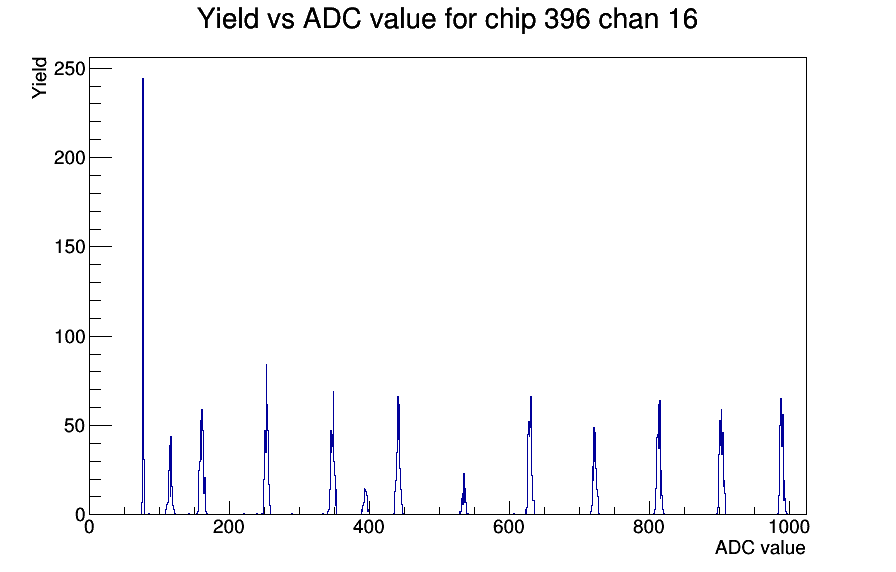 Yield vs ADC value for chip 396 chan 16

Yield

250
200
150
100
50
0

0
200
400
600
800
1000

ADC value